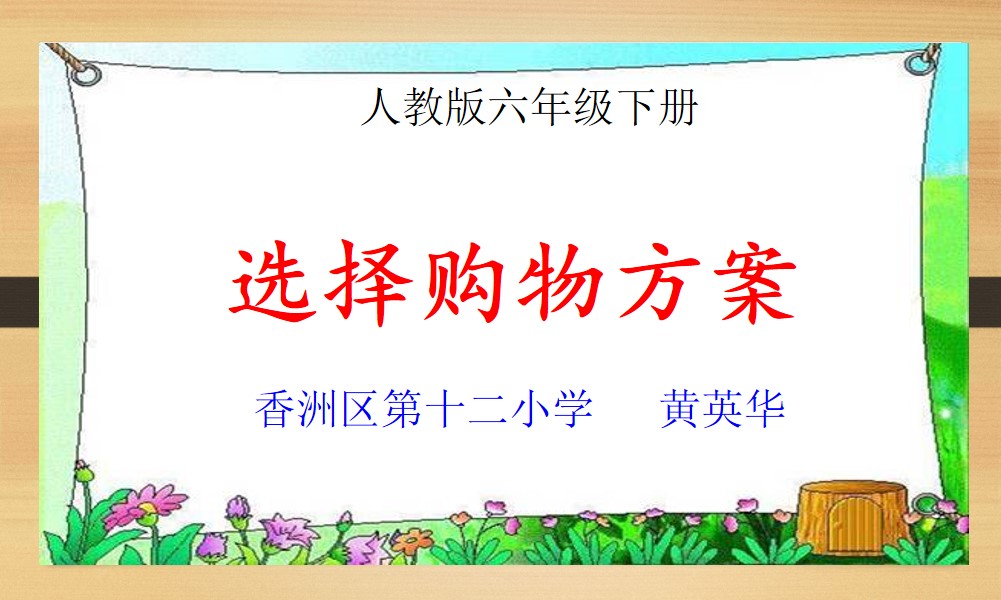 人教版六年级下册

选择购物方案

香洲区第十二小学　　黄英华